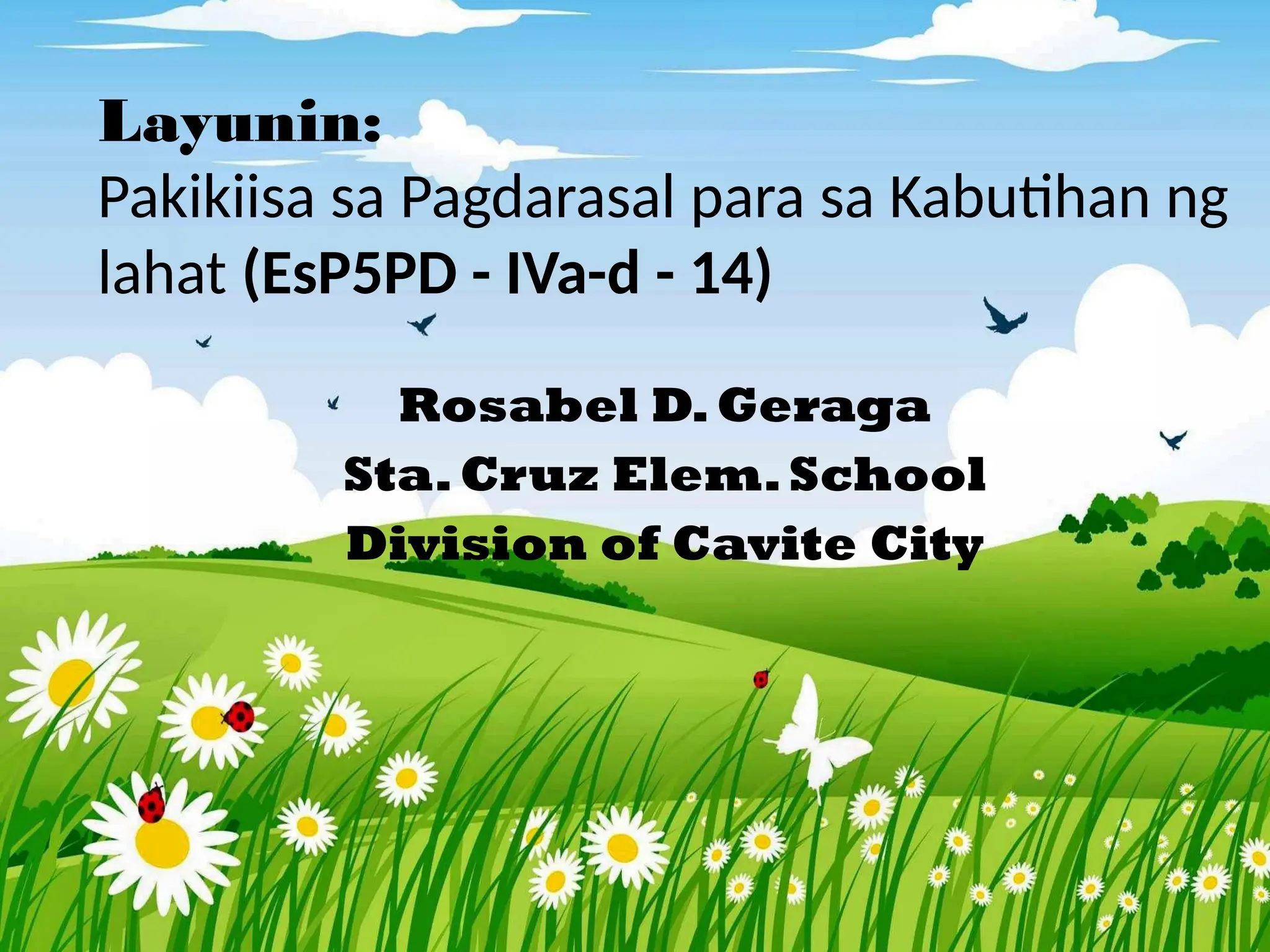 Layunin:
Pakikiisa sa Pagdarasal para sa Kabutihan ng lahat (EsP5PD - IVa-d - 14)

Rosabel D. Geraga
Sta. Cruz Elem. School
Division of Cavite City